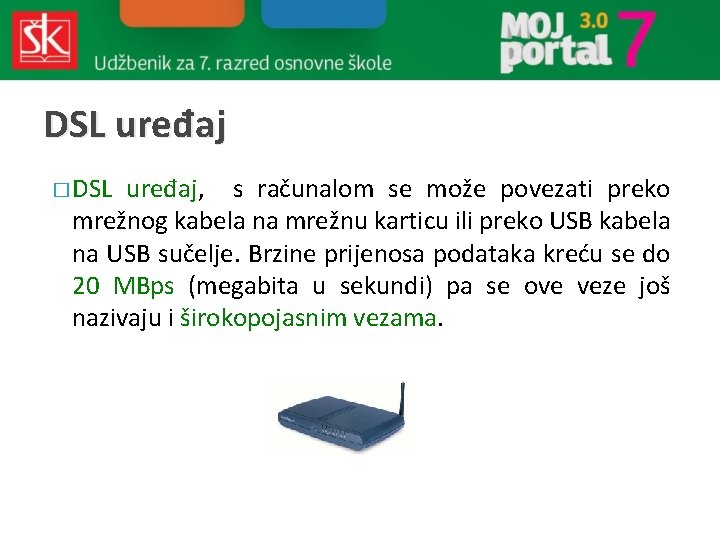 ŠK

Udžbenik za 7. razred osnovne škole

MOJ portal 3.0 7

DSL uređaj

□ DSL uređaj, s računalom se može povezati preko mrežnog kabela na mrežnu karticu ili preko USB kabela na USB sučelje. Brzine prijenosa podataka kreću se do 20 MBps (megabita u sekundi) pa se ove veze još nazivaju i širokopojasnim vezama.